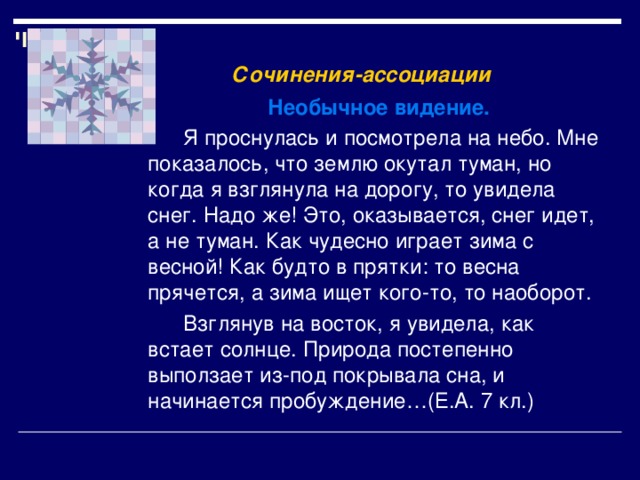 Сочинения-ассоциации

Необычное видение.

Я проснулась и посмотрела на небо. Мне показалось, что землю окутал туман, но когда я взглянула на дорогу, то увидела снег. Надо же! Это, оказывается, снег идет, а не туман. Как чудесно играет зима с весной! Как будто в прятки: то весна прячется, а зима ищет кого-то, то наоборот.

Взглянув на восток, я увидела, как встает солнце. Природа постепенно выползает из-под покрывала сна, и начинается пробуждение…(Е.А. 7 кл.)